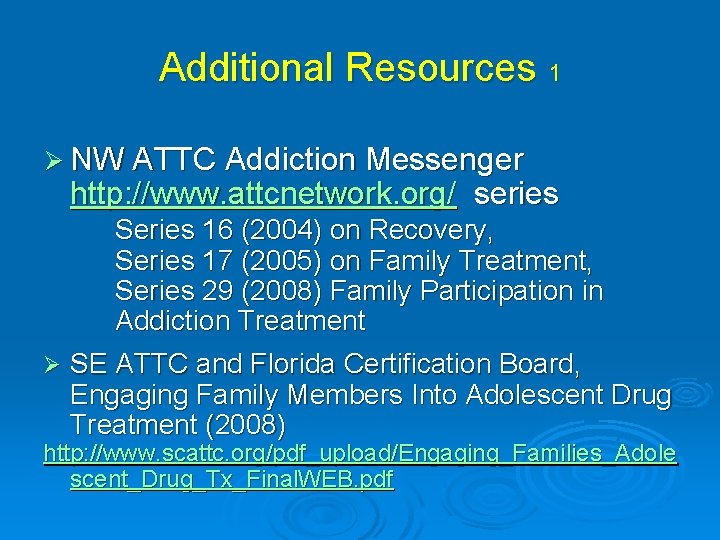 Additional Resources 1

➢ NW ATTC Addiction Messenger http://www.attcnetwork.org/ series

Series 16 (2004) on Recovery,
Series 17 (2005) on Family Treatment,
Series 29 (2008) Family Participation in Addiction Treatment

➢ SE ATTC and Florida Certification Board, Engaging Family Members Into Adolescent Drug Treatment (2008) http://www.scattc.org/pdf_upload/Engaging_Families_Adolescent_Drug_Tx_FinalWEB.pdf